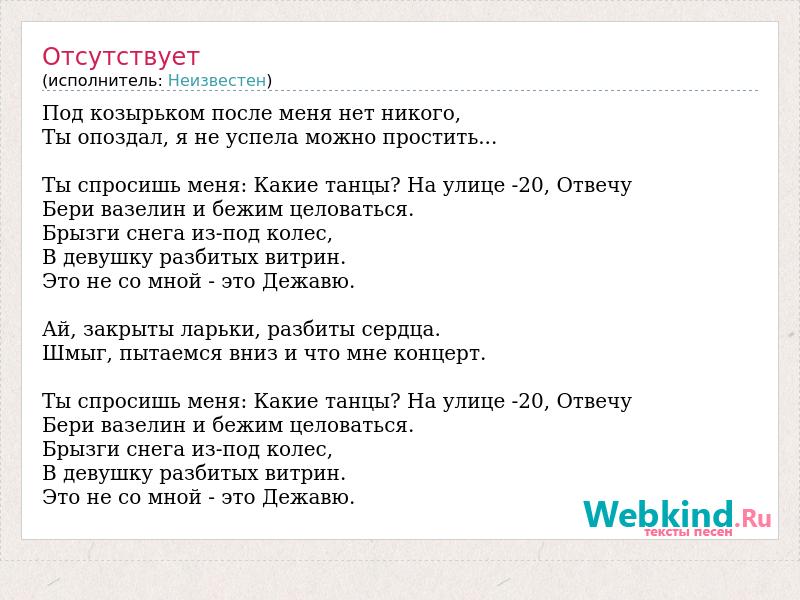 Отсутствует
(исполнитель: Неизвестен)

Под козырьком после меня нет никого,
Ты опоздал, я не успела можно простить...

Ты спросишь меня: Какие танцы? На улице -20, Отвечу
Бери вазелин и бежим целоваться.
Брызги снега из-под колес,
В девушку разбитых витрин.
Это не со мной - это Дежавю.

Ай, закрыты ларьки, разбиты сердца.
Шмыг, пытаемся вниз и что мне концерт.

Ты спросишь меня: Какие танцы? На улице -20, Отвечу
Бери вазелин и бежим целоваться.
Брызги снега из-под колес,
В девушку разбитых витрин.
Это не со мной - это Дежавю.

Webkind.Ru
тексты песен